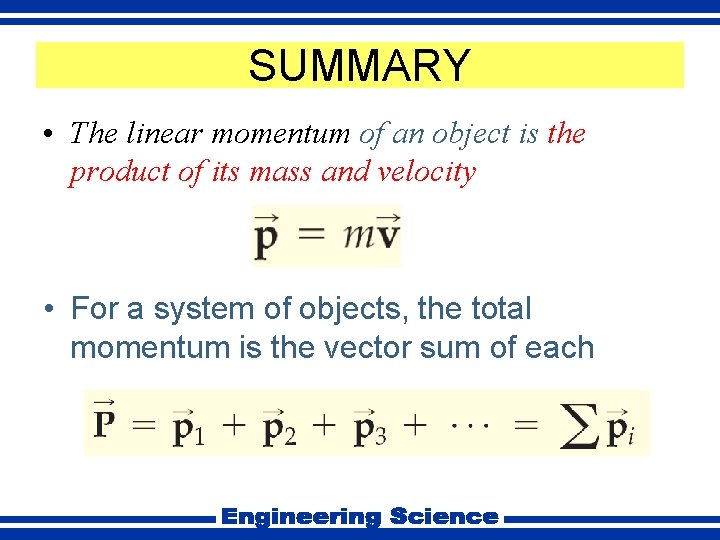 SUMMARY

• The linear momentum of an object is the product of its mass and velocity

$\vec{\mathbf{p}} = m\vec{\mathbf{v}}$

• For a system of objects, the total momentum is the vector sum of each

$\vec{\mathbf{P}} = \vec{\mathbf{p}}_1 + \vec{\mathbf{p}}_2 + \vec{\mathbf{p}}_3 + \cdots = \sum \vec{\mathbf{p}}_i$

Engineering Science